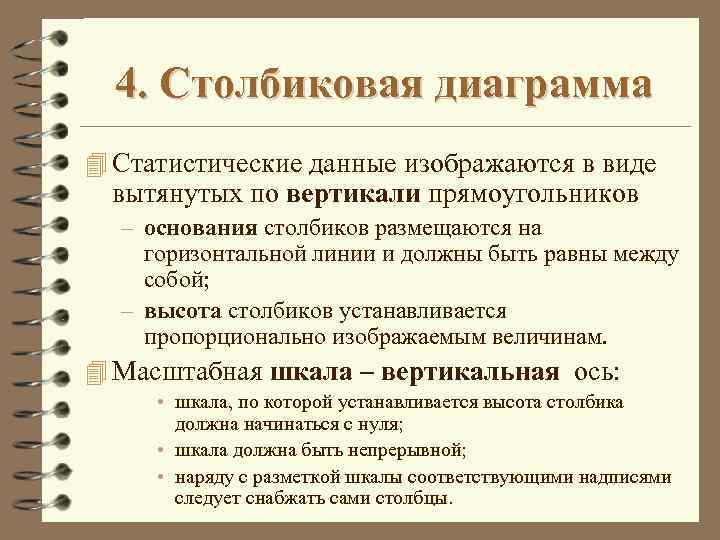 4. Столбиковая диаграмма

Статистические данные изображаются в виде вытянутых по вертикали прямоугольников

– основания столбиков размещаются на горизонтальной линии и должны быть равны между собой;

– высота столбиков устанавливается пропорционально изображаемым величинам.

Масштабная шкала – вертикальная ось:

• шкала, по которой устанавливается высота столбика должна начинаться с нуля;

• шкала должна быть непрерывной;

• наряду с разметкой шкалы соответствующими надписями следует снабжать сами столбцы.